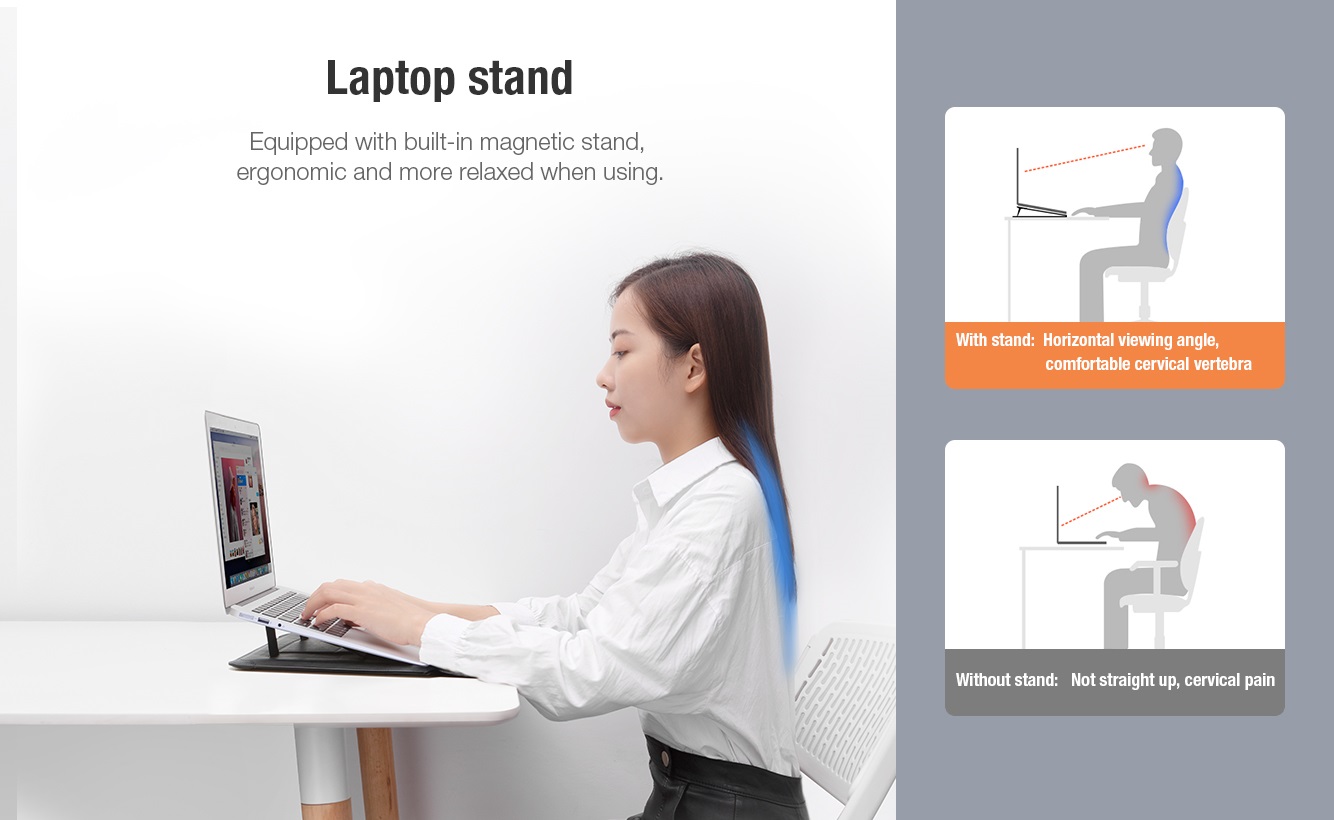 Laptop stand

Equipped with built-in magnetic stand, ergonomic and more relaxed when using.

With stand: Horizontal viewing angle, comfortable cervical vertebra

Without stand: Not straight up, cervical pain